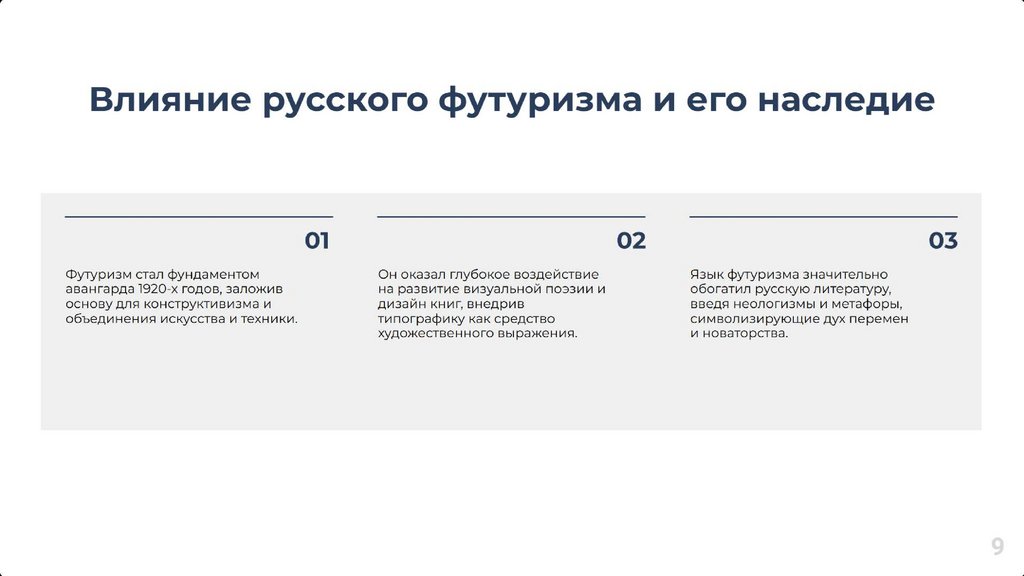 Влияние русского футуризма и его наследие

01

Футуризм стал фундаментом авангарда 1920-х годов, заложив основу для конструктивизма и объединения искусства и техники.

02

Он оказал глубокое воздействие на развитие визуальной поэзии и дизайн книг, внедрив типографику как средство художественного выражения.

03

Язык футуризма значительно обогатил русскую литературу, введя неологизмы и метафоры, символизирующие дух перемен и новаторства.

9